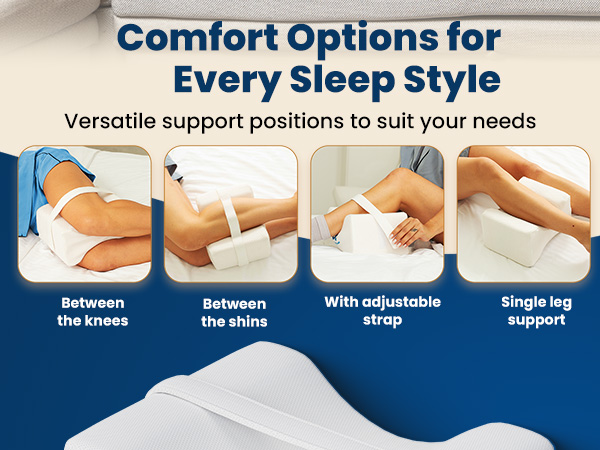 Comfort Options for Every Sleep Style

Versatile support positions to suit your needs

Between the knees

Between the shins

With adjustable strap

Single leg support